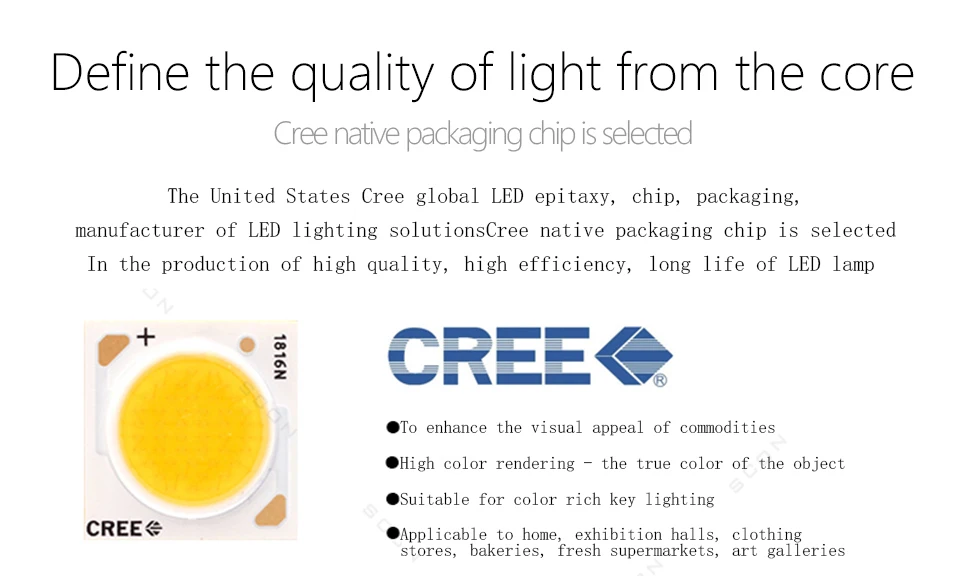 Define the quality of light from the core

Cree native packaging chip is selected

The United States Cree global LED epitaxy, chip, packaging, manufacturer of LED lighting solutionsCree native packaging chip is selected In the production of high quality, high efficiency, long life of LED lamp

+ 1816N

CREE

CREE®

●To enhance the visual appeal of commodities

●High color rendering - the true color of the object

●Suitable for color rich key lighting

●Applicable to home, exhibition halls, clothing stores, bakeries, fresh supermarkets, art galleries